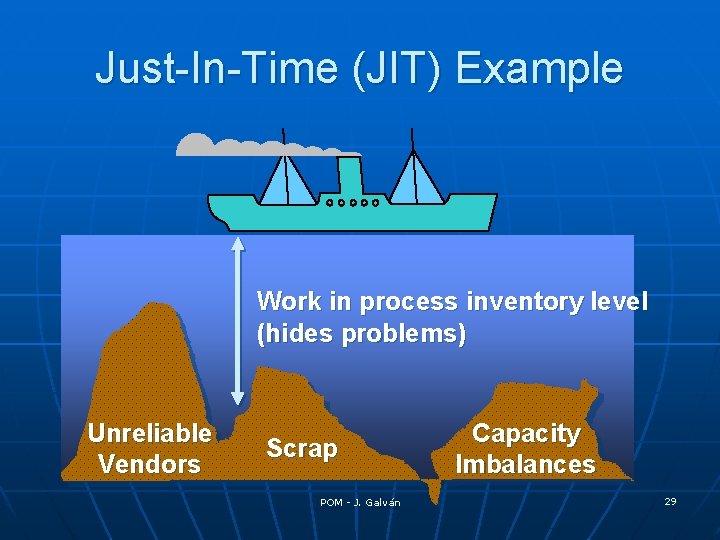 Just-In-Time (JIT) Example

Work in process inventory level (hides problems)

Unreliable Vendors

Scrap

Capacity Imbalances

POM - J. Galván

29